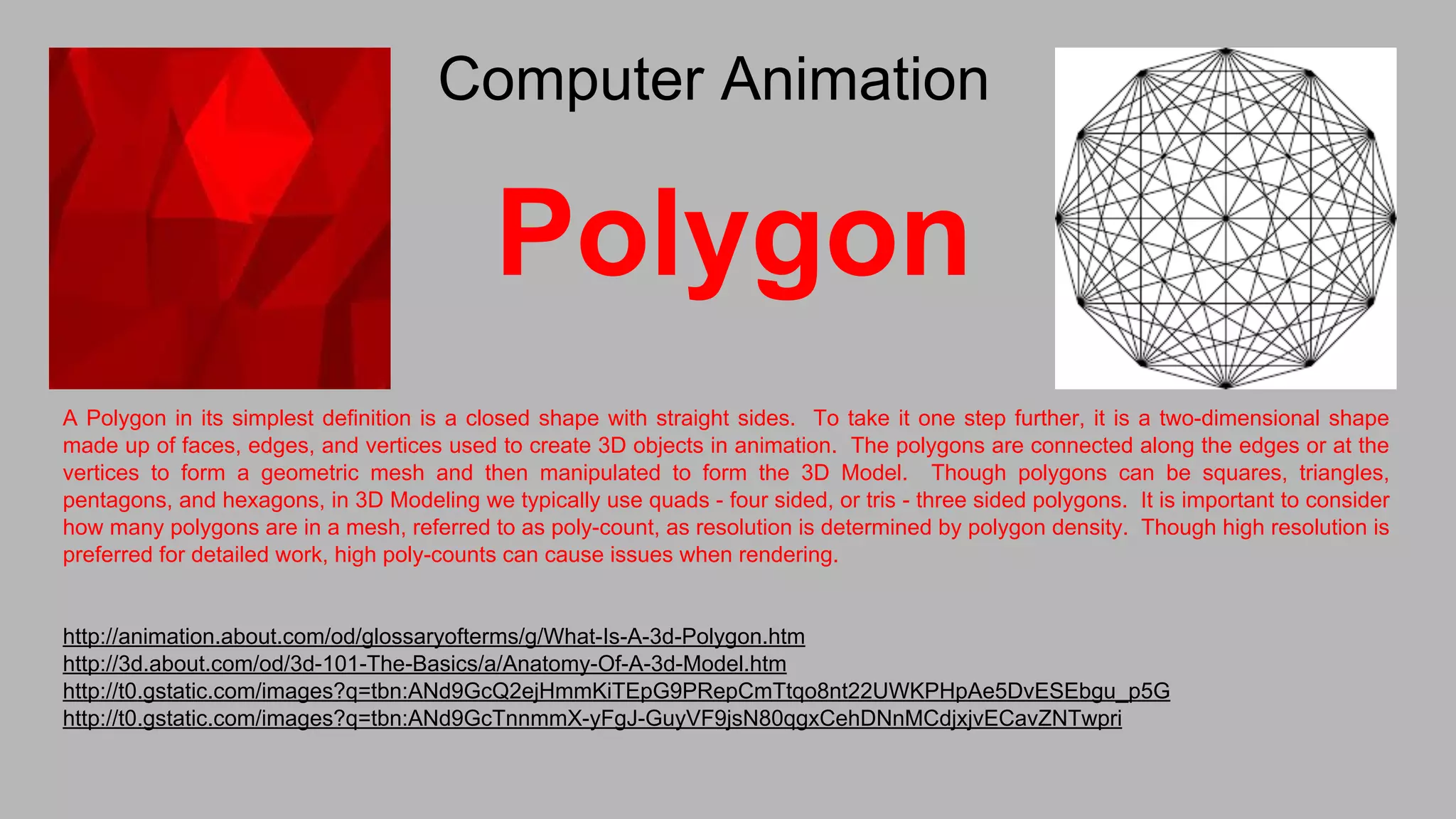 Computer Animation

Polygon

A Polygon in its simplest definition is a closed shape with straight sides. To take it one step further, it is a two-dimensional shape made up of faces, edges, and vertices used to create 3D objects in animation. The polygons are connected along the edges or at the vertices to form a geometric mesh and then manipulated to form the 3D Model. Though polygons can be squares, triangles, pentagons, and hexagons, in 3D Modeling we typically use quads - four sided, or tris - three sided polygons. It is important to consider how many polygons are in a mesh, referred to as poly-count, as resolution is determined by polygon density. Though high resolution is preferred for detailed work, high poly-counts can cause issues when rendering.

http://animation.about.com/od/glossaryofterms/g/What-Is-A-3d-Polygon.htm
http://3d.about.com/od/3d-101-The-Basics/a/Anatomy-Of-A-3d-Model.htm
http://t0.gstatic.com/images?q=tbn:ANd9GcQ2ejHmmKiTEpG9PRepCmTtqo8nt22UWKPHpAe5DvESEbgu_p5G
http://t0.gstatic.com/images?q=tbn:ANd9GcTnnmmX-yFgJ-GuyVF9jsN80qgxCehDNnMCdjxjvECavZNTwpri